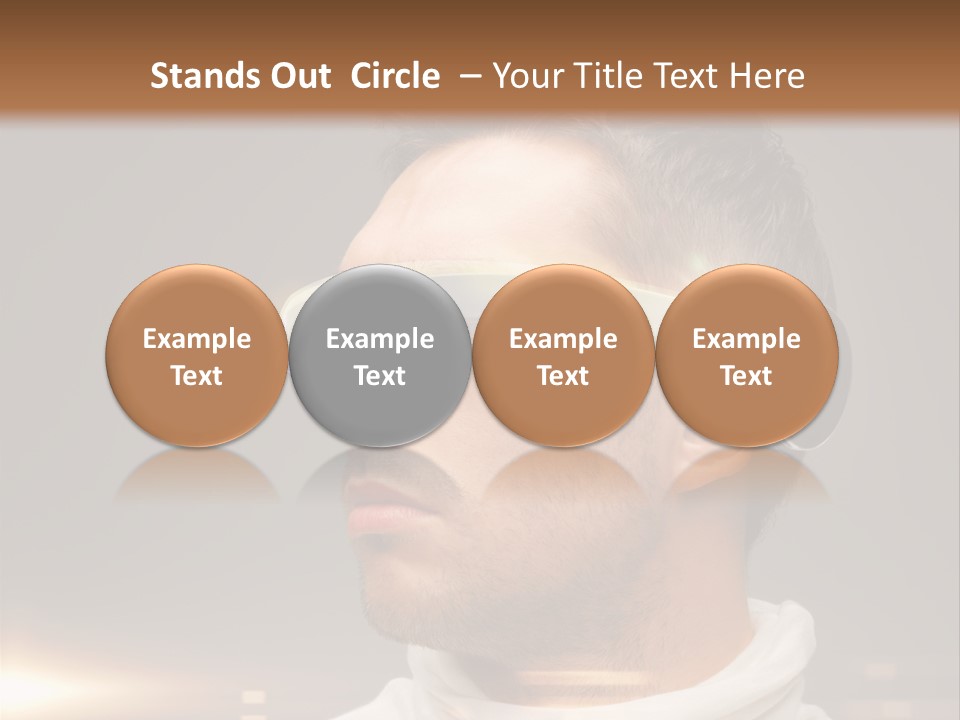 Stands Out Circle – Your Title Text Here

Example Text

Example Text

Example Text

Example Text